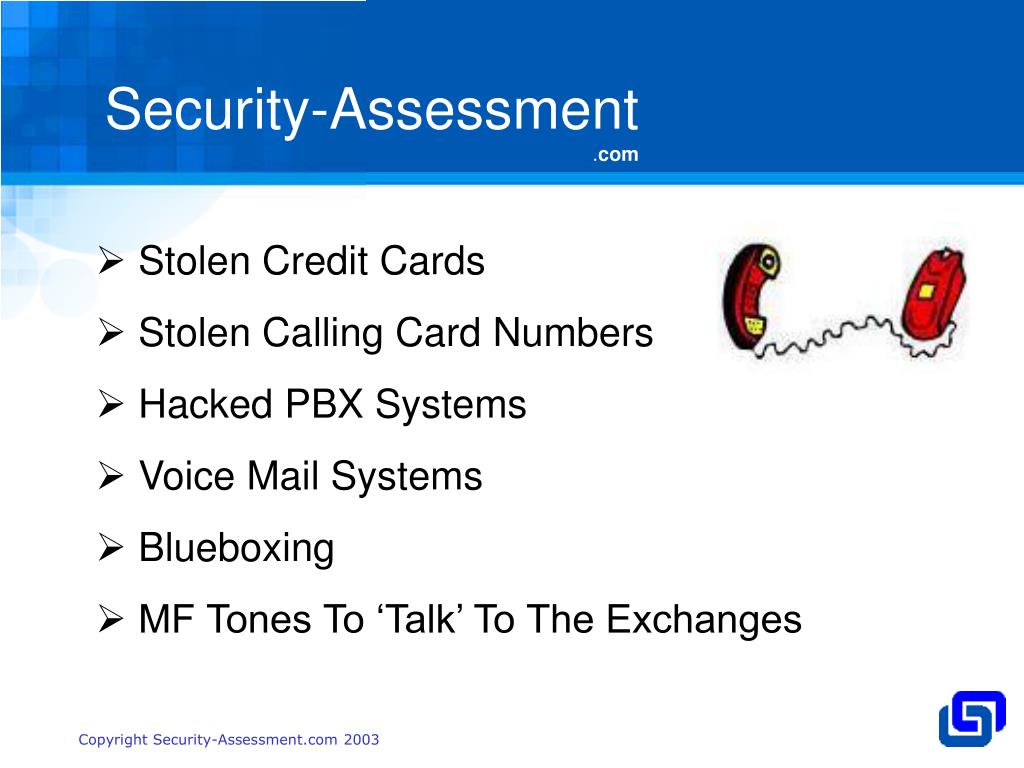 Security-Assessment
.com

➢ Stolen Credit Cards
➢ Stolen Calling Card Numbers
➢ Hacked PBX Systems
➢ Voice Mail Systems
➢ Blueboxing
➢ MF Tones To ‘Talk’ To The Exchanges

Copyright Security-Assessment.com 2003